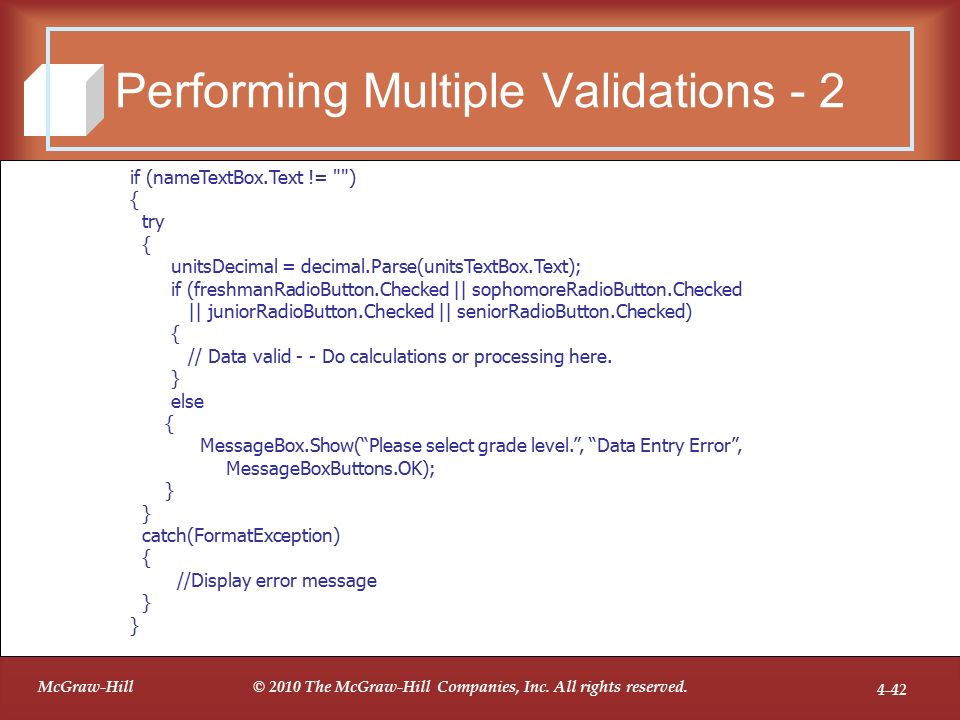 Performing Multiple Validations - 2

if (nameTextBox.Text != "")
{
  try
  {
      unitsDecimal = decimal.Parse(unitsTextBox.Text);
      if (freshmanRadioButton.Checked || sophomoreRadioButton.Checked
         || juniorRadioButton.Checked || seniorRadioButton.Checked)
      {
         // Data valid - - Do calculations or processing here.
      }
      else
     {
          MessageBox.Show(“Please select grade level.”, “Data Entry Error”,
             MessageBoxButtons.OK);
     }
  }
  catch(FormatException)
  {
       //Display error message
  }
}

McGraw-Hill

© 2010 The McGraw-Hill Companies, Inc. All rights reserved.

4-42